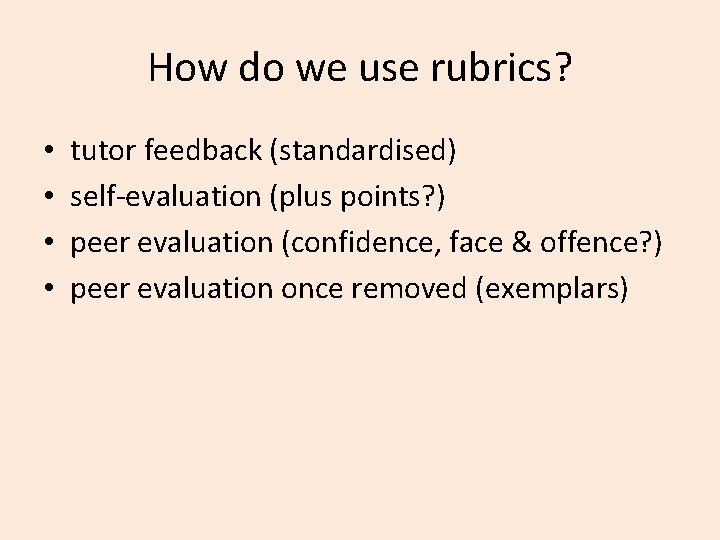 How do we use rubrics?

• tutor feedback (standardised)
• self-evaluation (plus points?)
• peer evaluation (confidence, face & offence?)
• peer evaluation once removed (exemplars)